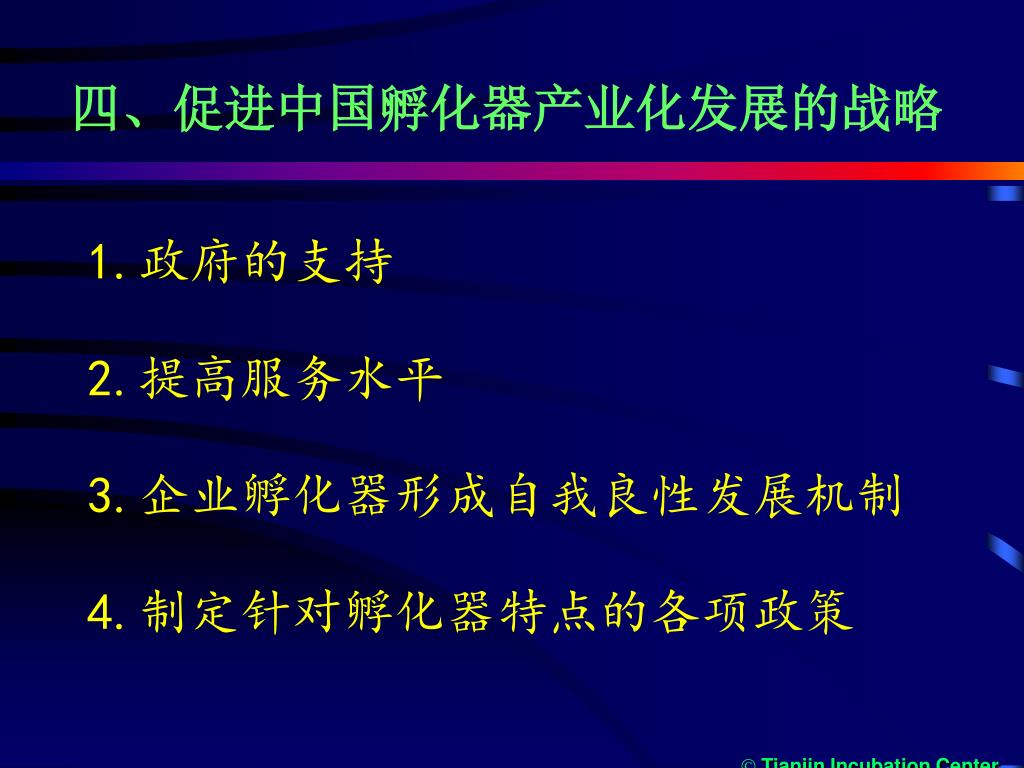 四、促进中国孵化器产业化发展的战略

1. 政府的支持

2. 提高服务水平

3. 企业孵化器形成自我良性发展机制

4. 制定针对孵化器特点的各项政策

© Tianjin Incubation Center